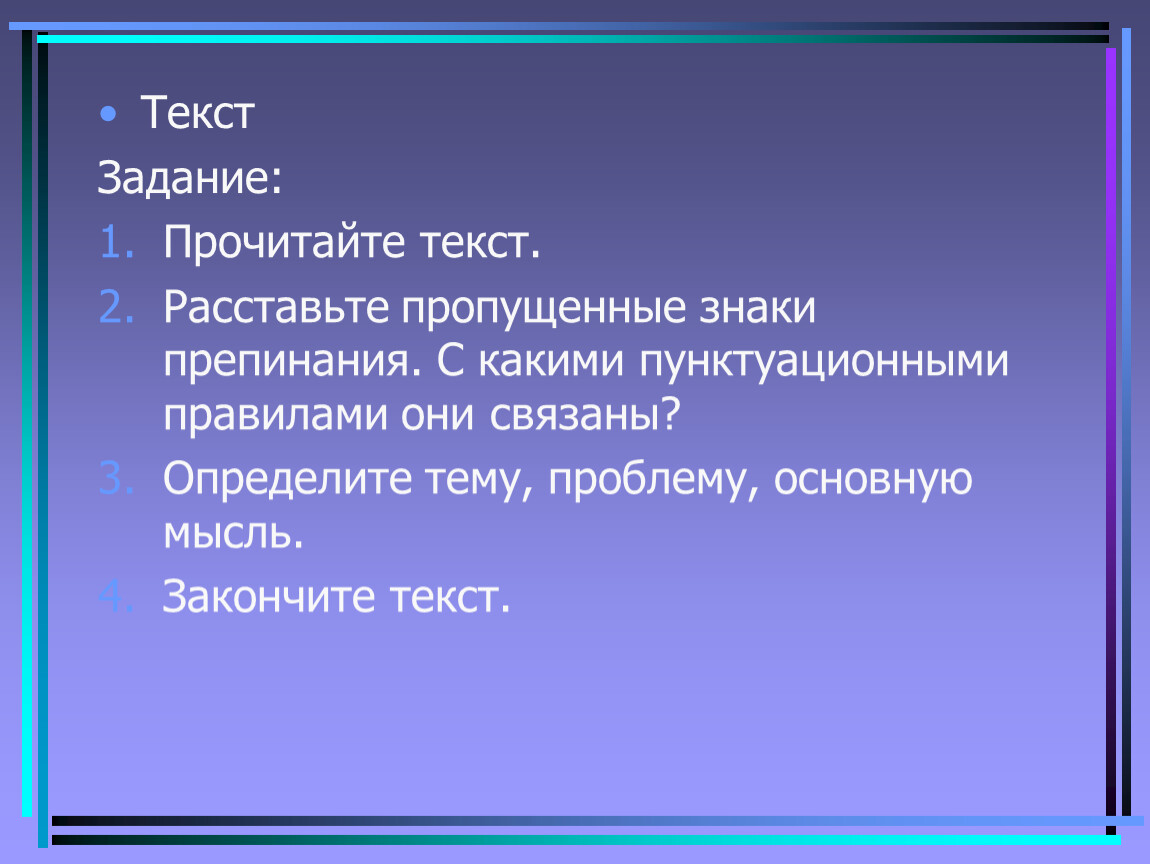 • Текст

Задание:

1. Прочитайте текст.
2. Расставьте пропущенные знаки препинания. С какими пунктуационными правилами они связаны?
3. Определите тему, проблему, основную мысль.
4. Закончите текст.